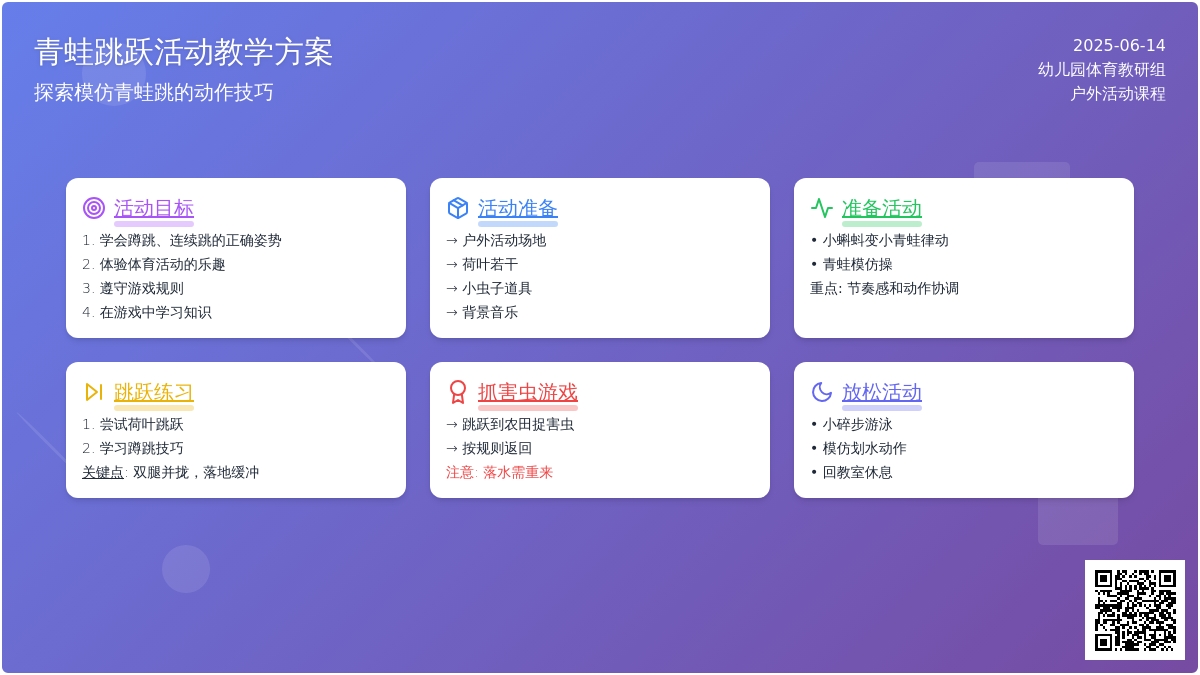 青蛙跳跃活动教学方案
探索模仿青蛙跳的动作技巧

2025-06-14
幼儿园体育教研组
户外活动课程

活动目标
1. 学会蹲跳、连续跳的正确姿势
2. 体验体育活动的乐趣
3. 遵守游戏规则
4. 在游戏中学习知识

活动准备
→ 户外活动场地
→ 荷叶若干
→ 小虫子道具
→ 背景音乐

准备活动
• 小蝌蚪变小青蛙律动
• 青蛙模仿操
重点: 节奏感和动作协调

跳跃练习
1. 尝试荷叶跳跃
2. 学习蹲跳技巧
关键点: 双腿并拢，落地缓冲

抓害虫游戏
→ 跳跃到农田捉害虫
→ 按规则返回
注意: 落水需重来

放松活动
• 小碎步游泳
• 模仿划水动作
• 回教室休息